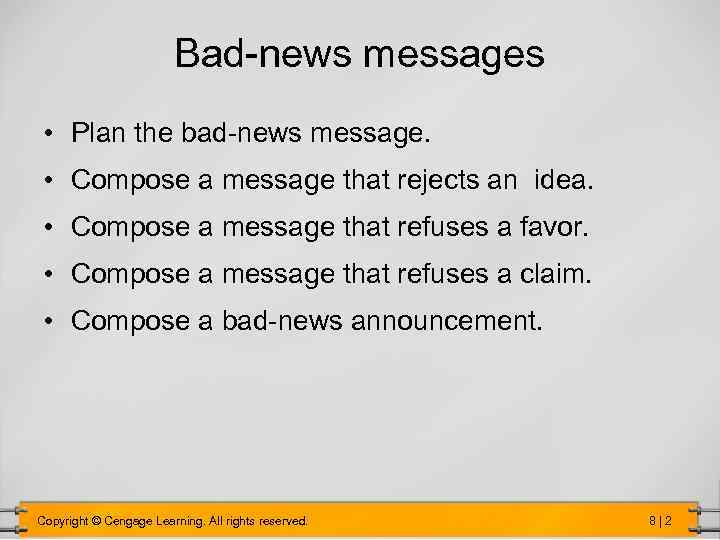 Bad-news messages

• Plan the bad-news message.
• Compose a message that rejects an idea.
• Compose a message that refuses a favor.
• Compose a message that refuses a claim.
• Compose a bad-news announcement.

Copyright © Cengage Learning. All rights reserved.

8 | 2